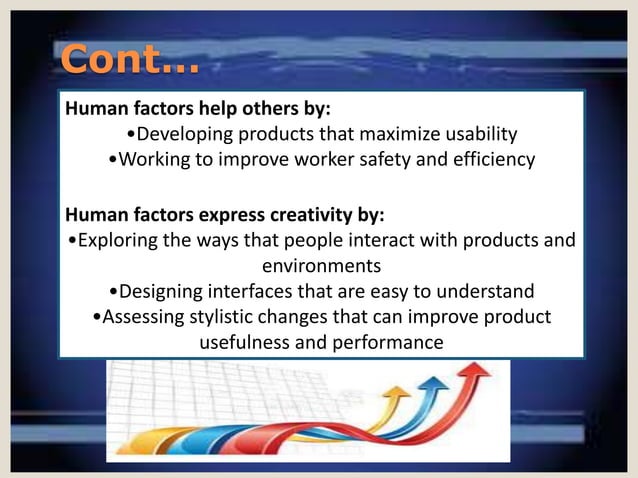 Cont...

Human factors help others by:
•Developing products that maximize usability
•Working to improve worker safety and efficiency

Human factors express creativity by:
•Exploring the ways that people interact with products and environments
•Designing interfaces that are easy to understand
•Assessing stylistic changes that can improve product usefulness and performance